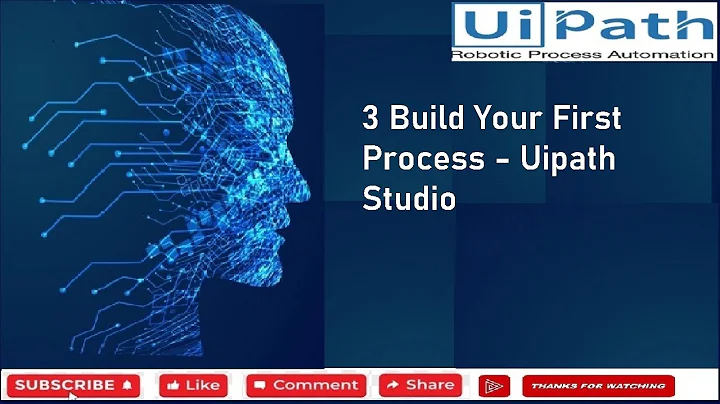 UiPath
Robotic Process Automation

3 Build Your First Process - Uipath Studio

SUBSCRIBE Like Comment Share THANKS FOR WATCHING